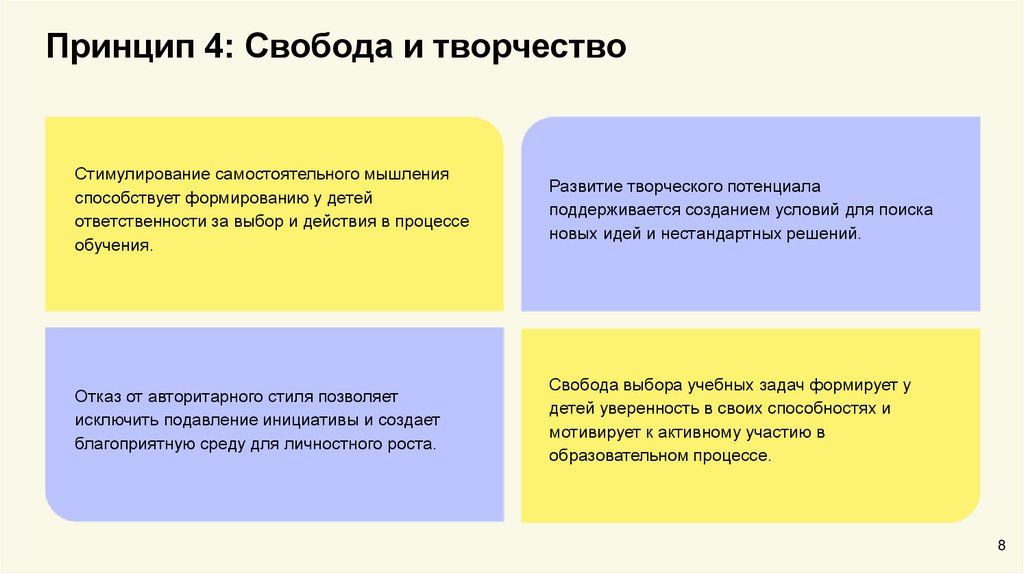 Принцип 4: Свобода и творчество

Стимулирование самостоятельного мышления способствует формированию у детей ответственности за выбор и действия в процессе обучения.

Развитие творческого потенциала поддерживается созданием условий для поиска новых идей и нестандартных решений.

Отказ от авторитарного стиля позволяет исключить подавление инициативы и создает благоприятную среду для личностного роста.

Свобода выбора учебных задач формирует у детей уверенность в своих способностях и мотивирует к активному участию в образовательном процессе.

8